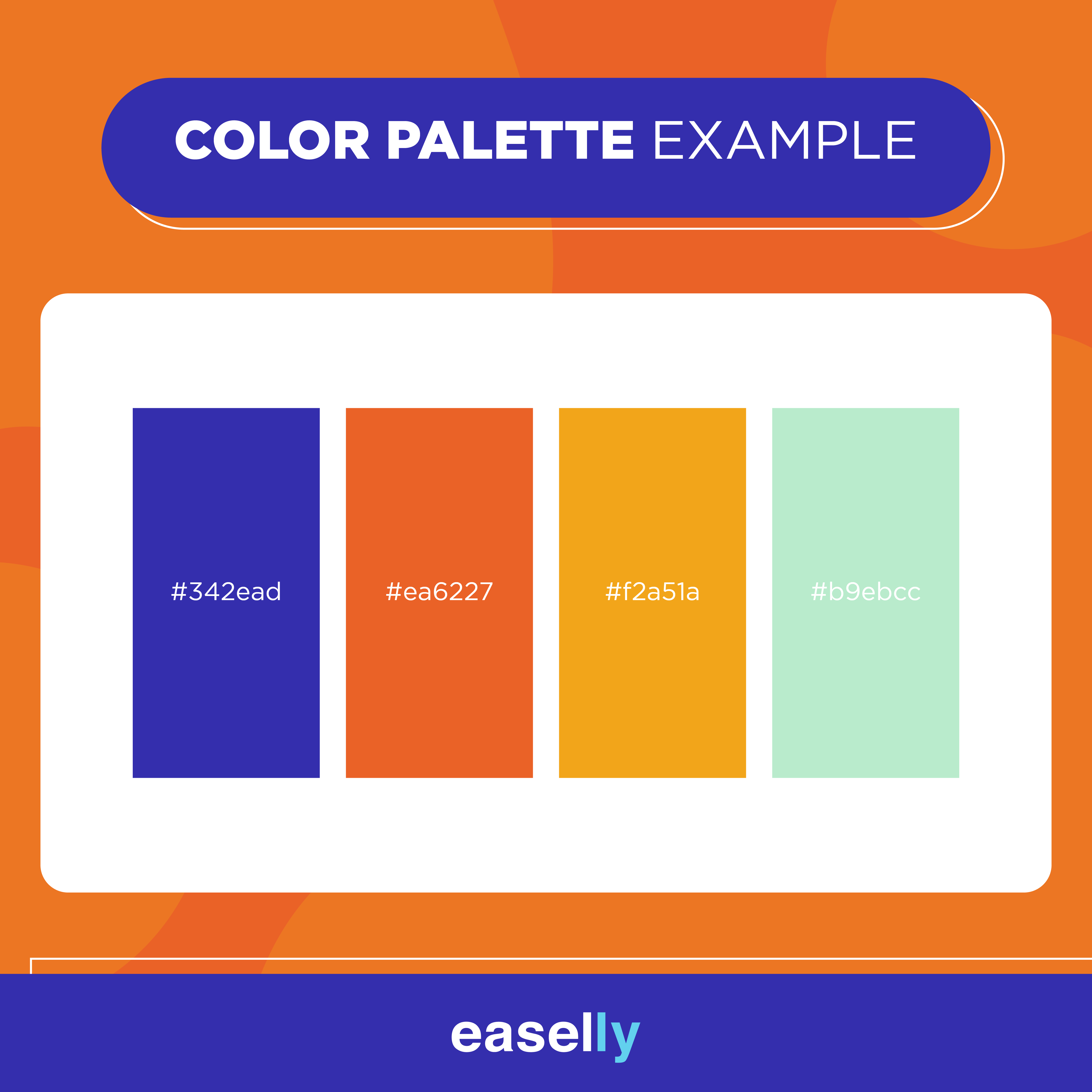 COLOR PALETTE EXAMPLE

#342ead

#ea6227

#f2a51a

#b9ebcc

easelly